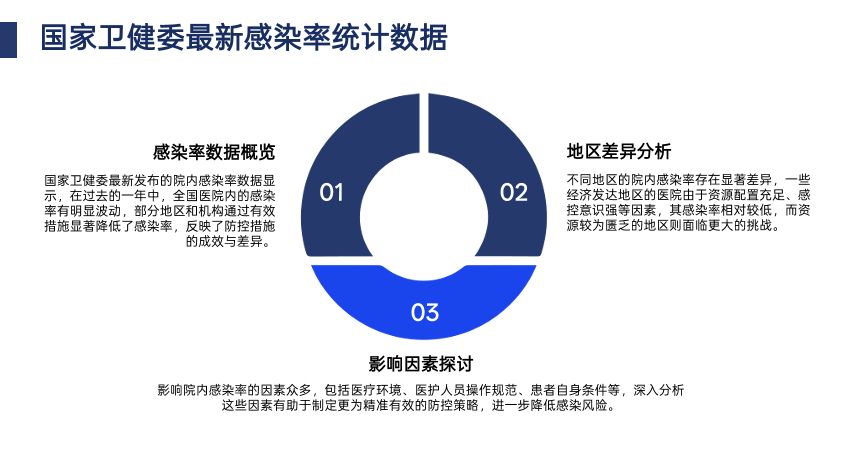 国家卫健委最新感染率统计数据

感染率数据概览

国家卫健委最新发布的院内感染率数据显示，在过去的一年中，全国医院内的感染率有明显波动，部分地区和机构通过有效措施显著降低了感染率，反映了防控措施的成效与差异。

01

02

地区差异分析

不同地区的院内感染率存在显著差异，一些经济发达地区的医院由于资源配置充足、感控意识强等因素，其感染率相对较低，而资源较为匮乏的地区则面临更大的挑战。

03

影响因素探讨

影响院内感染率的因素众多，包括医疗环境、医护人员操作规范、患者自身条件等，深入分析这些因素有助于制定更为精准有效的防控策略，进一步降低感染风险。